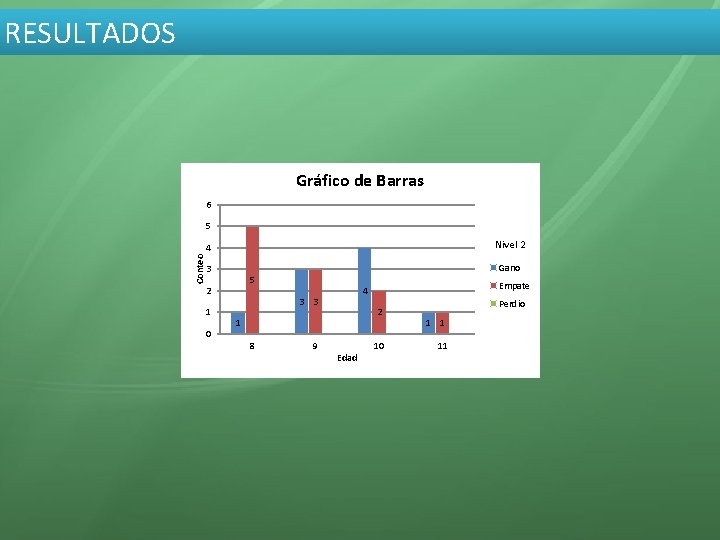 RESULTADOS

Gráfico de Barras

Conteo

6
5
4
3
2
1
0

1 5
3 3
4 2
1 1

8 9 10 11

Edad

Nivel 2

Gano
Empate
Perdio